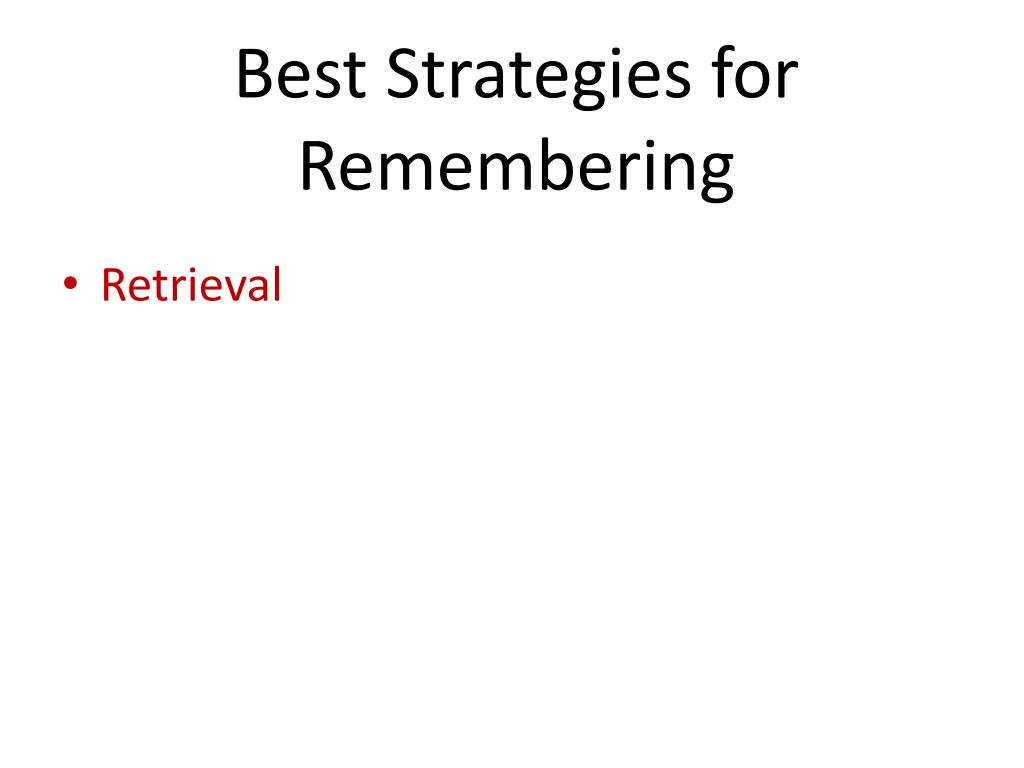 Best Strategies for Remembering

• Retrieval